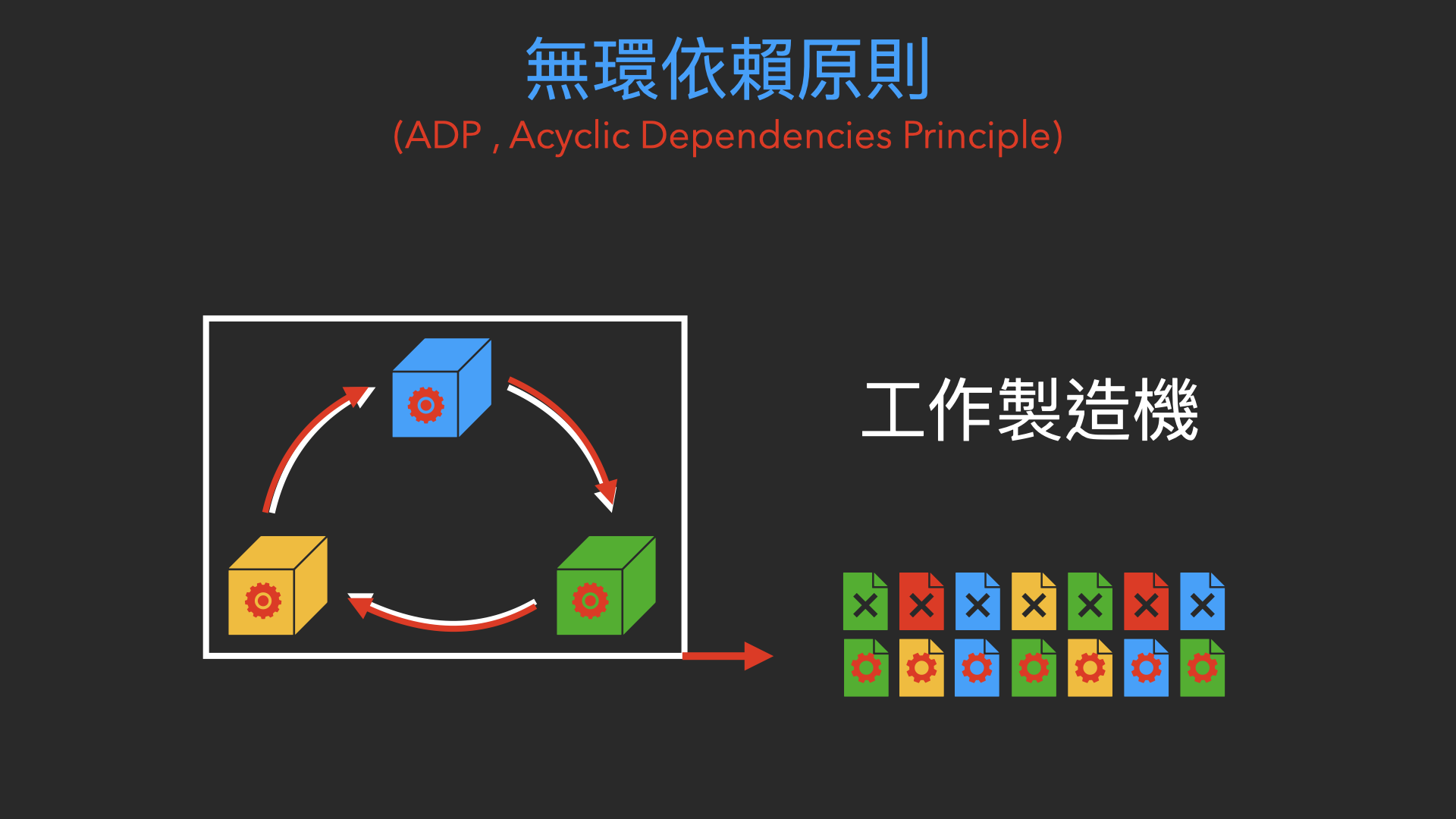 無環依賴原則
(ADP , Acyclic Dependencies Principle)

工作製造機